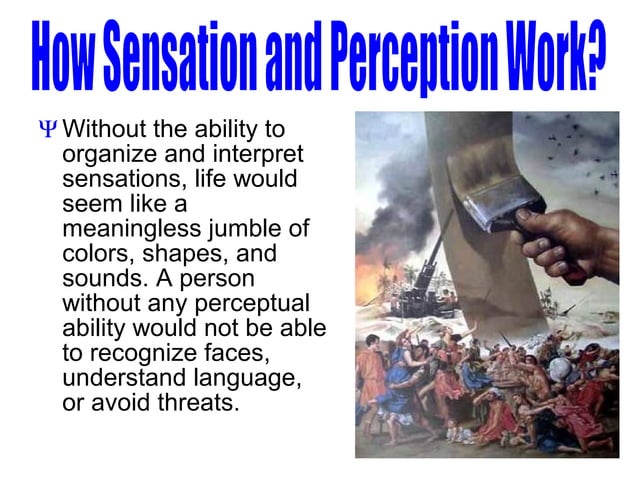 How Sensation and Perception Work?

Ψ Without the ability to organize and interpret sensations, life would seem like a meaningless jumble of colors, shapes, and sounds. A person without any perceptual ability would not be able to recognize faces, understand language, or avoid threats.